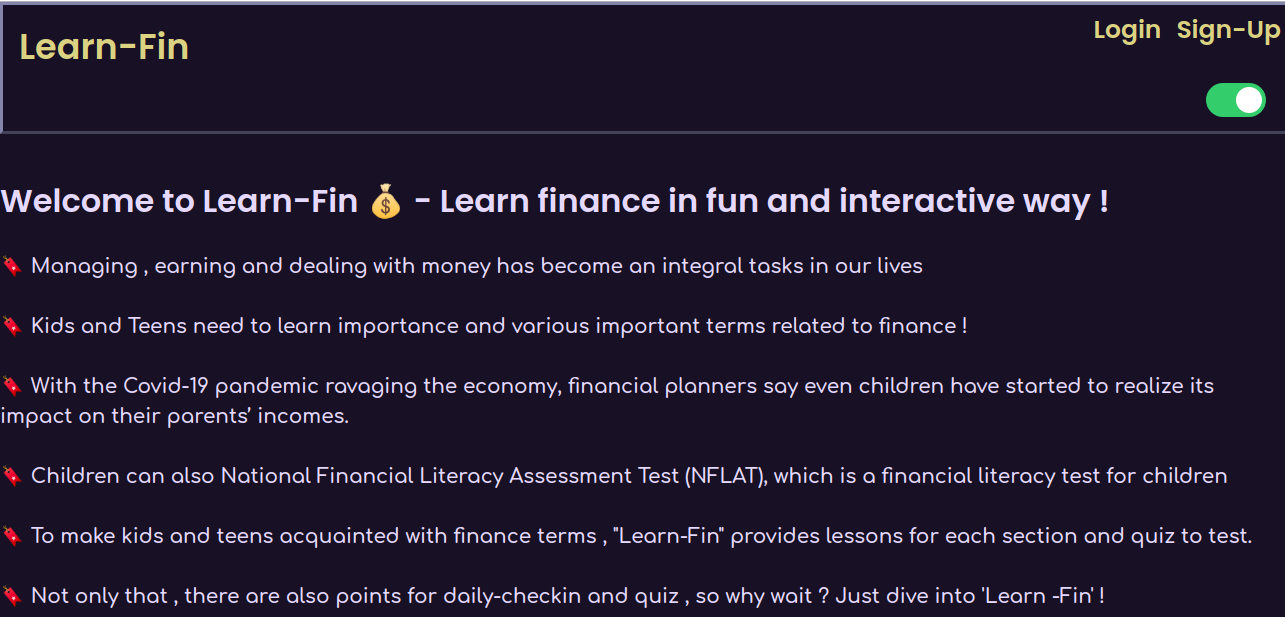 Learn-Fin

Login Sign-Up

Welcome to Learn-Fin 💰 - Learn finance in fun and interactive way !

🔖 Managing , earning and dealing with money has become an integral tasks in our lives

🔖 Kids and Teens need to learn importance and various important terms related to finance !

🔖 With the Covid-19 pandemic ravaging the economy, financial planners say even children have started to realize its impact on their parents' incomes.

🔖 Children can also National Financial Literacy Assessment Test (NFLAT), which is a financial literacy test for children

🔖 To make kids and teens acquainted with finance terms , "Learn-Fin" provides lessons for each section and quiz to test.

🔖 Not only that , there are also points for daily-checkin and quiz , so why wait ? Just dive into 'Learn -Fin' !